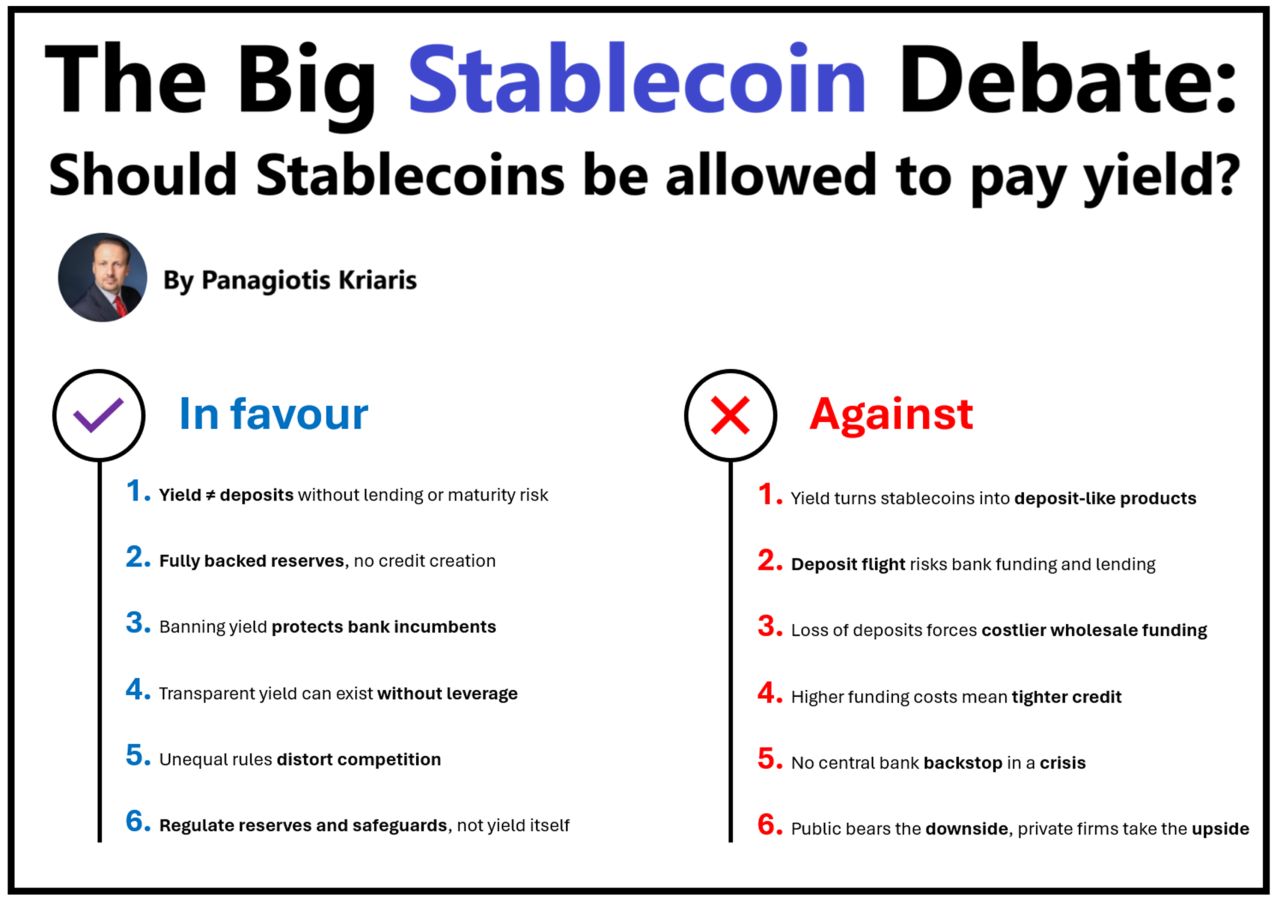 The Big Stablecoin Debate:
Should Stablecoins be allowed to pay yield?

By Panagiotis Kriaris

In favour

1. Yield ≠ deposits without lending or maturity risk

2. Fully backed reserves, no credit creation

3. Banning yield protects bank incumbents

4. Transparent yield can exist without leverage

5. Unequal rules distort competition

6. Regulate reserves and safeguards, not yield itself

Against

1. Yield turns stablecoins into deposit-like products

2. Deposit flight risks bank funding and lending

3. Loss of deposits forces costlier wholesale funding

4. Higher funding costs mean tighter credit

5. No central bank backstop in a crisis

6. Public bears the downside, private firms take the upside